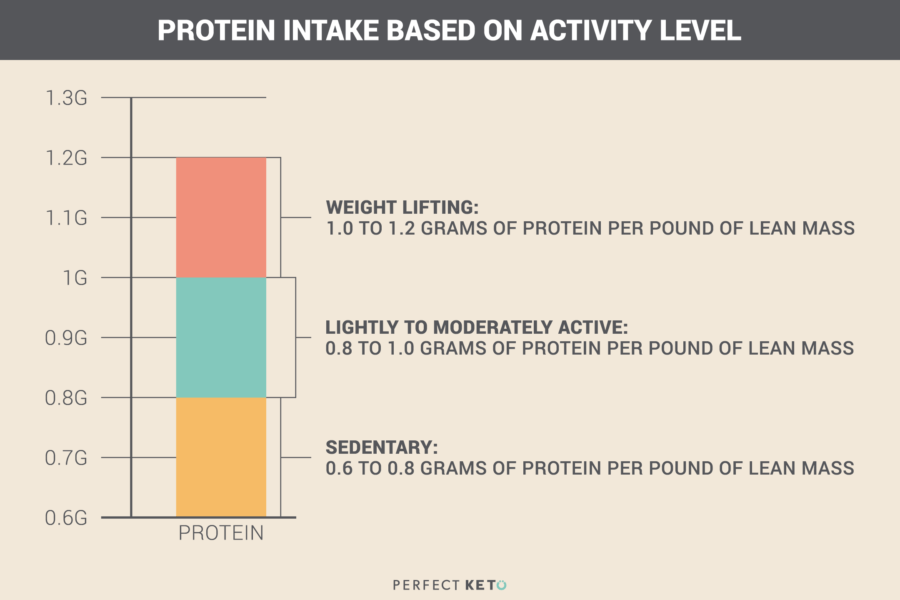 PROTEIN INTAKE BASED ON ACTIVITY LEVEL

1.3G
1.2G
1.1G
1G
0.9G
0.8G
0.7G
0.6G

PROTEIN

WEIGHT LIFTING:
1.0 TO 1.2 GRAMS OF PROTEIN PER POUND OF LEAN MASS

LIGHTLY TO MODERATELY ACTIVE:
0.8 TO 1.0 GRAMS OF PROTEIN PER POUND OF LEAN MASS

SEDENTARY:
0.6 TO 0.8 GRAMS OF PROTEIN PER POUND OF LEAN MASS

PERFECT KETO